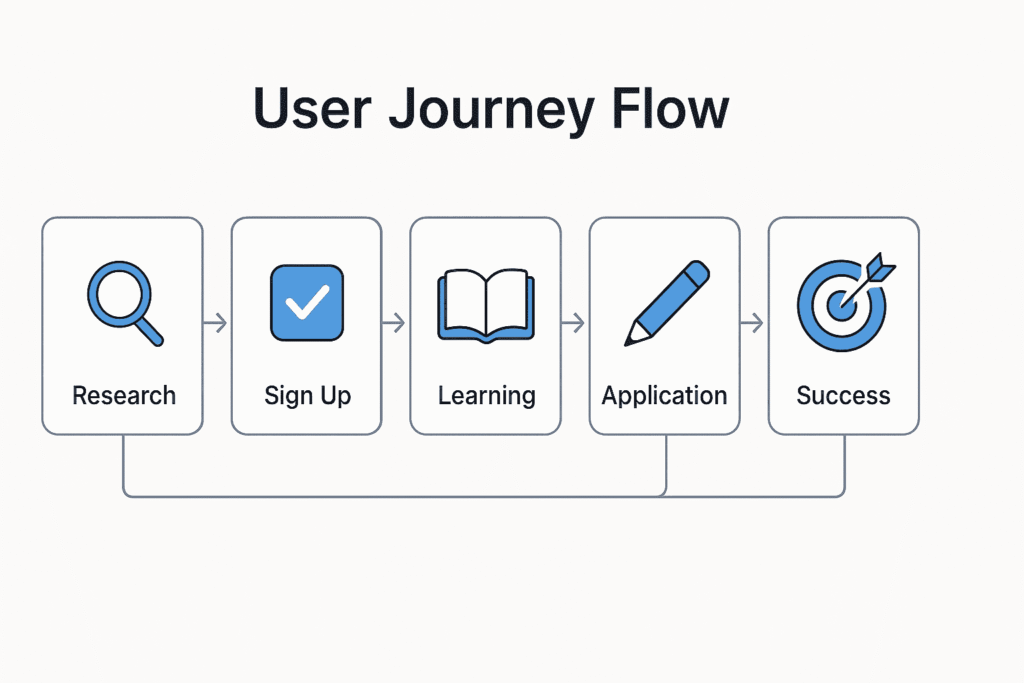 User Journey Flow

Research

Sign Up

Learning

Application

Success